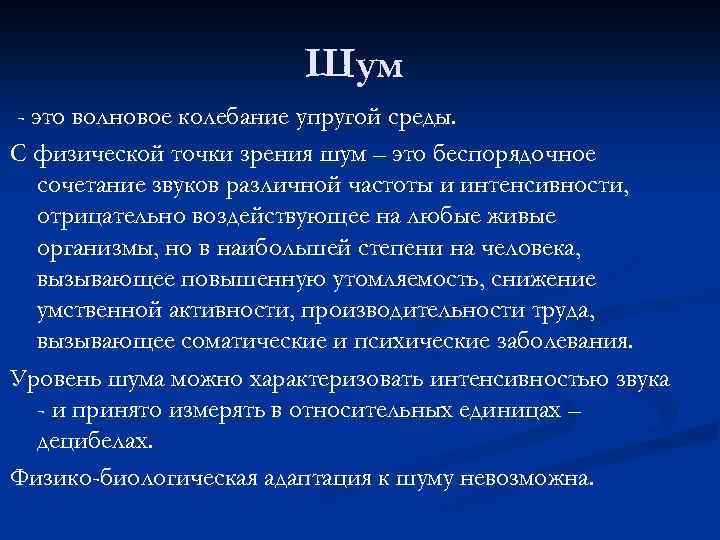 Шум

- это волновое колебание упругой среды.

С физической точки зрения шум – это беспорядочное сочетание звуков различной частоты и интенсивности, отрицательно воздействующее на любые живые организмы, но в наибольшей степени на человека, вызывающее повышенную утомляемость, снижение умственной активности, производительности труда, вызывающее соматические и психические заболевания.

Уровень шума можно характеризовать интенсивностью звука - и принято измерять в относительных единицах – децибелах.

Физико-биологическая адаптация к шуму невозможна.